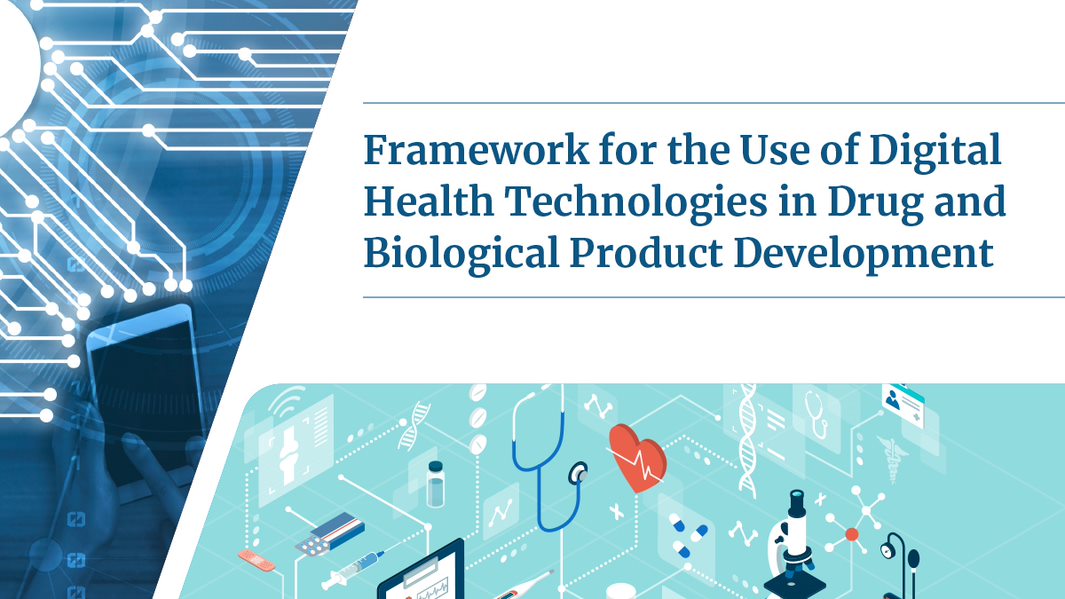 Framework for the Use of Digital Health Technologies in Drug and Biological Product Development